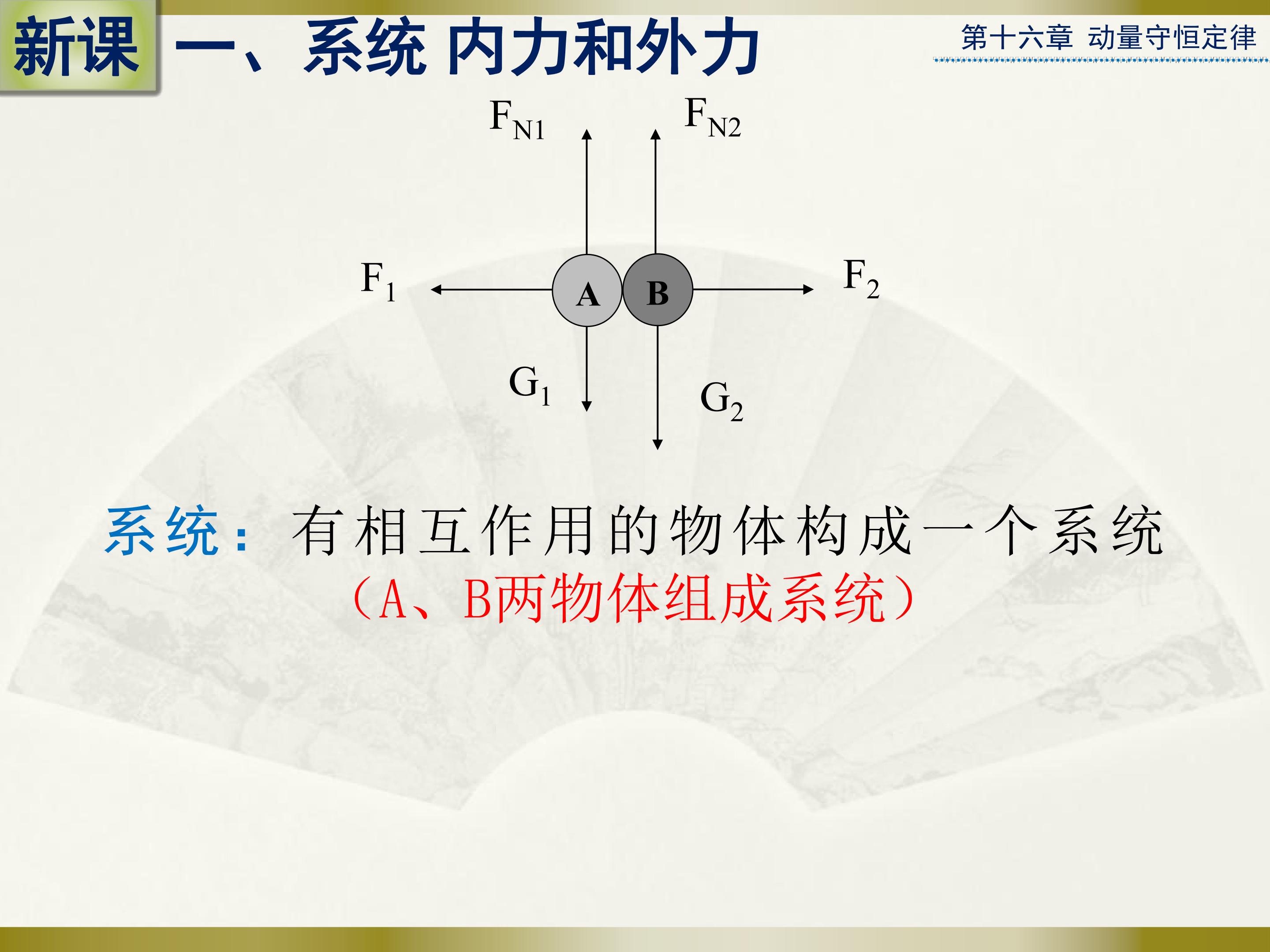 新课 一、系统 内力和外力

第十六章 动量守恒定律

$F_{N1}$ $F_{N2}$

$F_1$ A B $F_2$

$G_1$ $G_2$

系统： 有相互作用的物体构成一个系统
（A、B两物体组成系统）